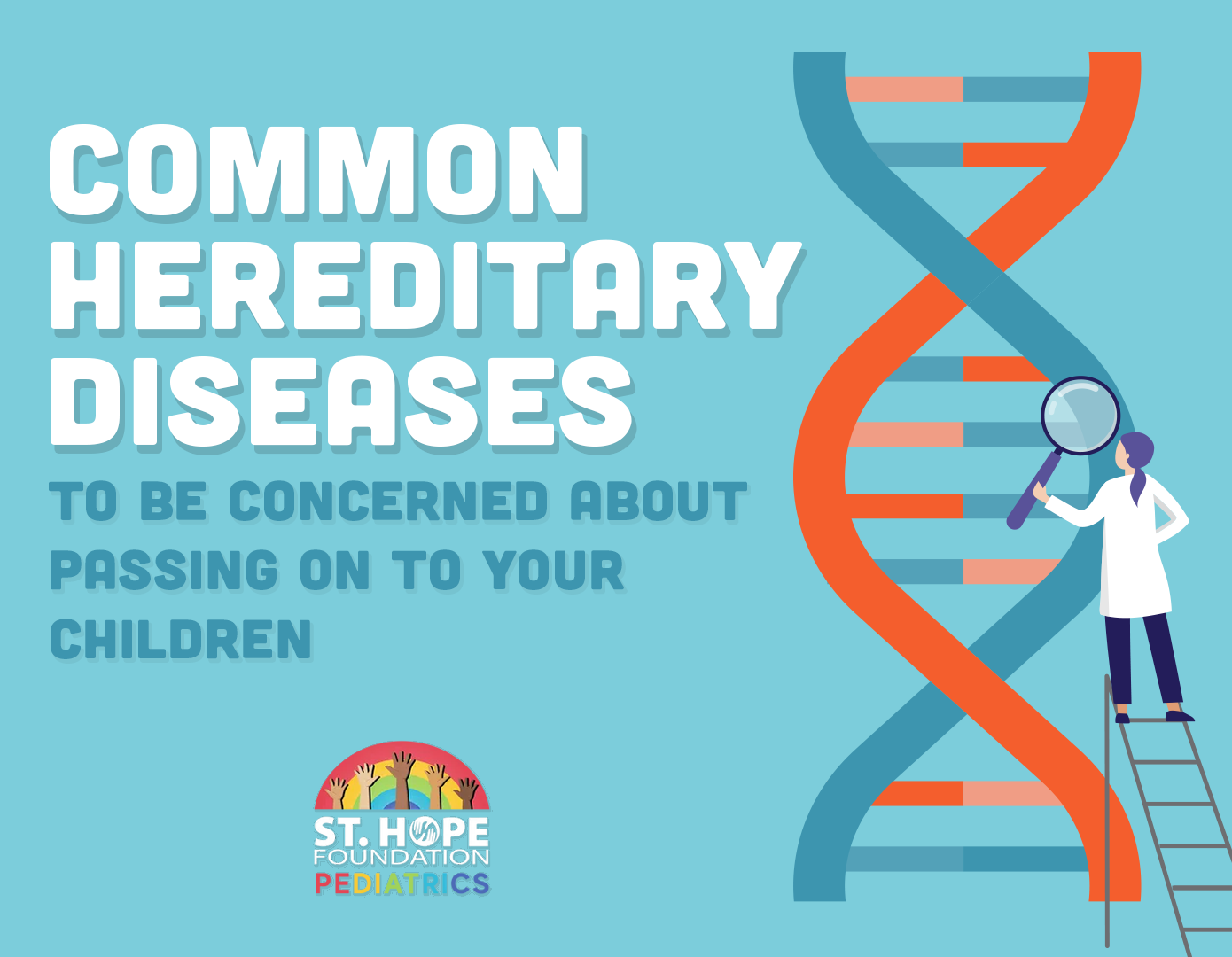 COMMON HEREDITARY DISEASES

TO BE CONCERNED ABOUT PASSING ON TO YOUR CHILDREN

ST. HOPE FOUNDATION PEDIATRICS